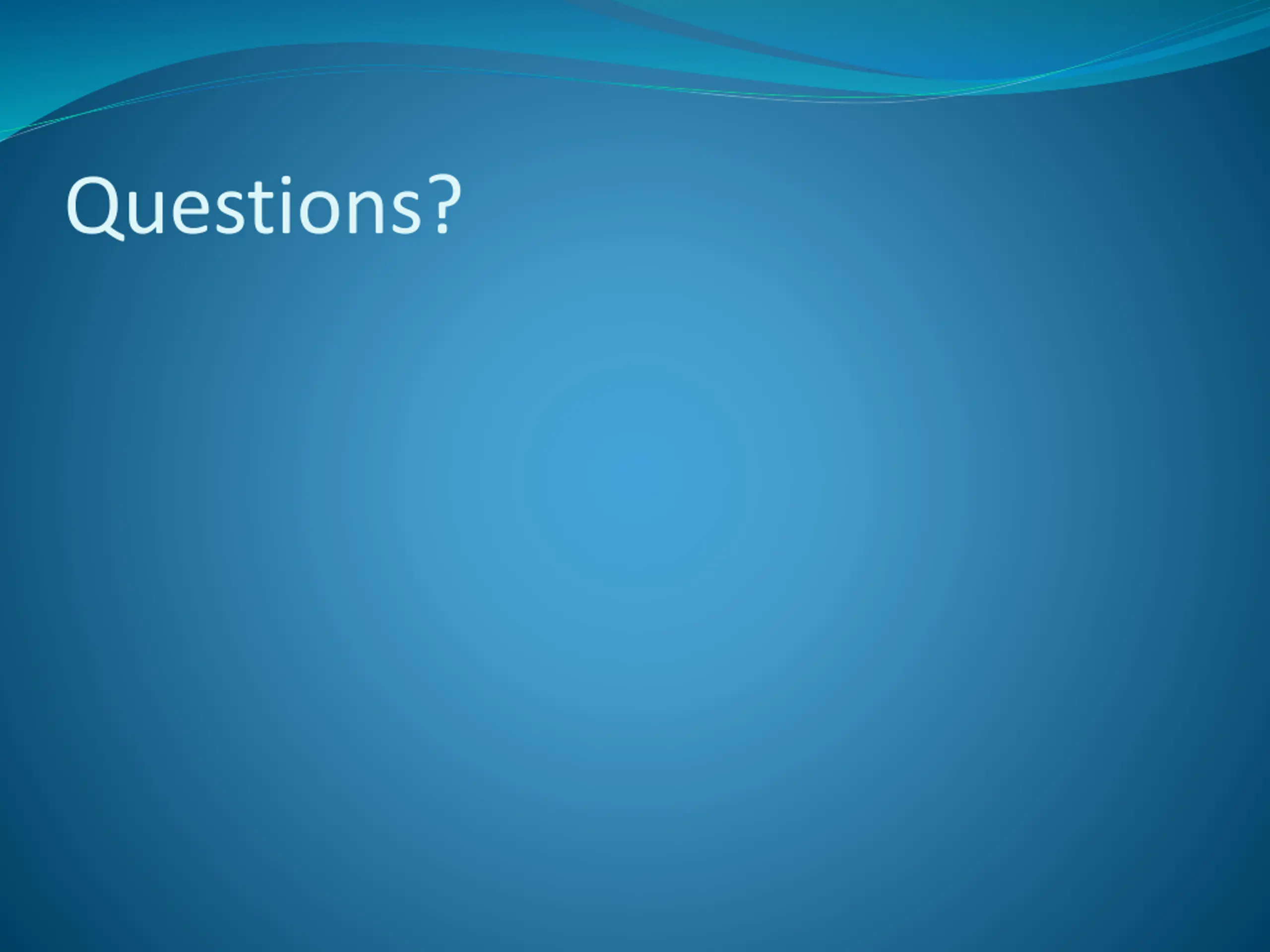 Questions?